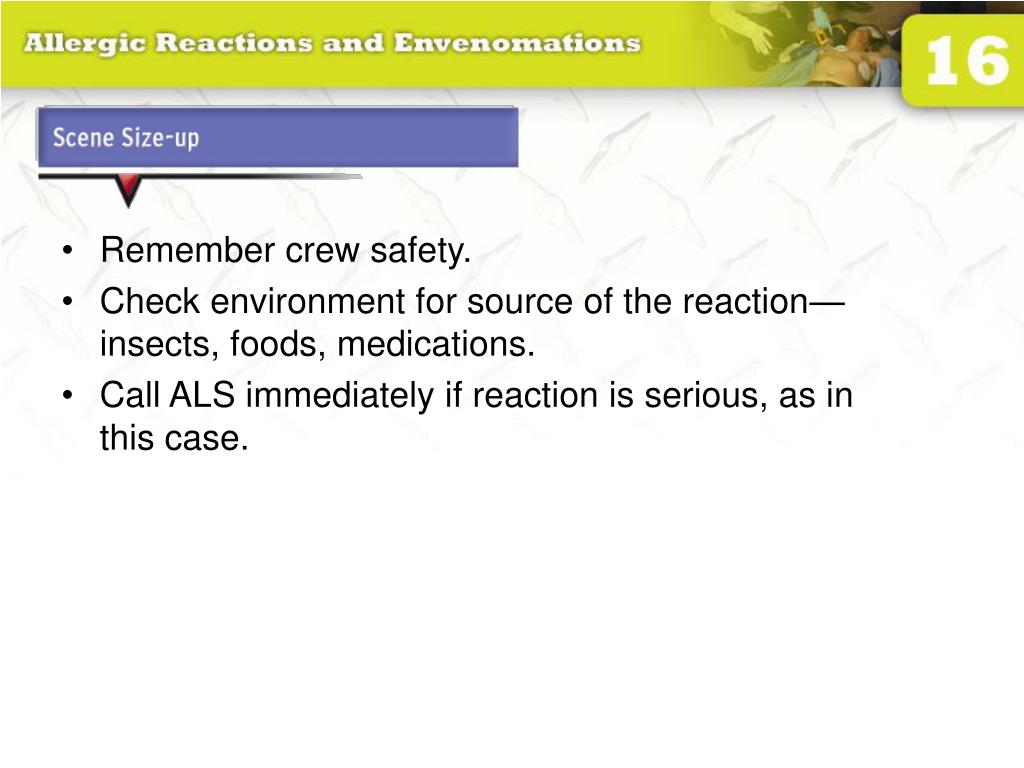 Allergic Reactions and Envenomations

16

Scene Size-up

• Remember crew safety.
• Check environment for source of the reaction—insects, foods, medications.
• Call ALS immediately if reaction is serious, as in this case.